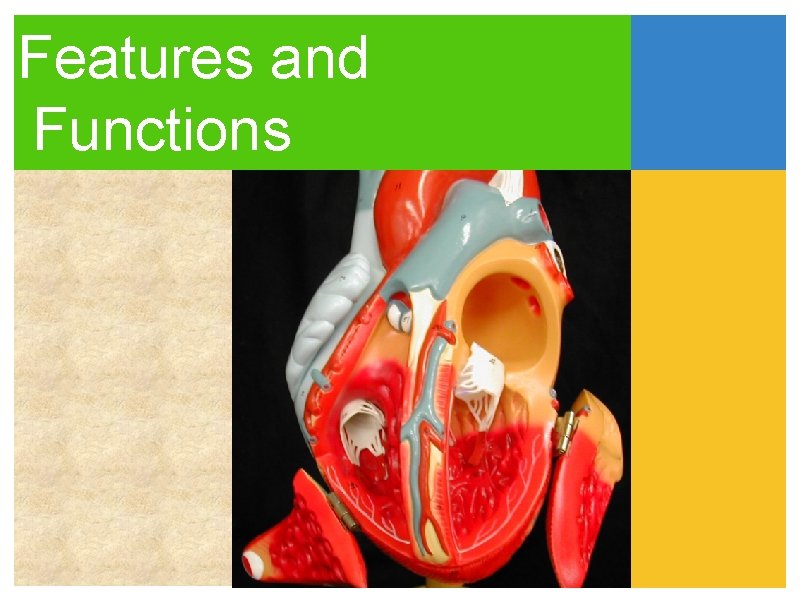 Features and
Functions